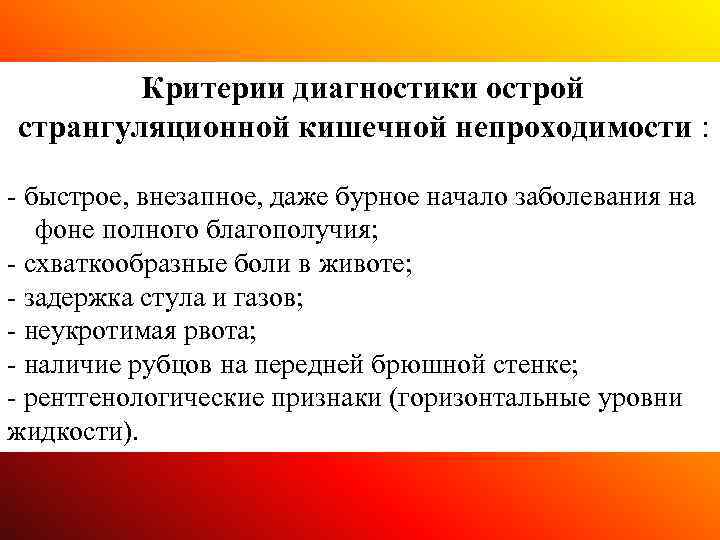 Критерии диагностики острой странгуляционной кишечной непроходимости :

- быстрое, внезапное, даже бурное начало заболевания на фоне полного благополучия;
- схваткообразные боли в животе;
- задержка стула и газов;
- неукротимая рвота;
- наличие рубцов на передней брюшной стенке;
- рентгенологические признаки (горизонтальные уровни жидкости).